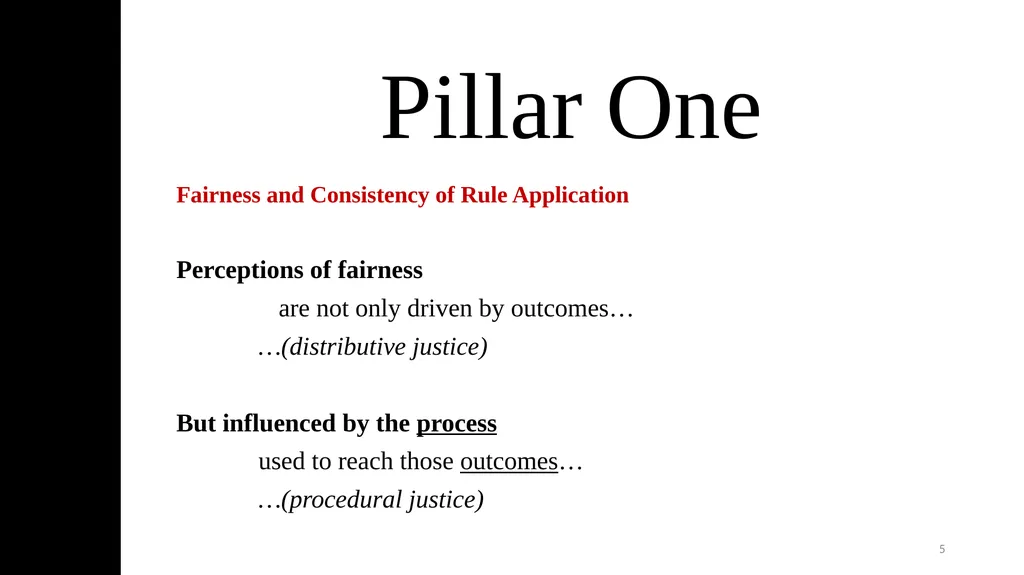 Pillar One

Fairness and Consistency of Rule Application

Perceptions of fairness

are not only driven by outcomes…

…(distributive justice)

But influenced by the process

used to reach those outcomes…

…(procedural justice)

5